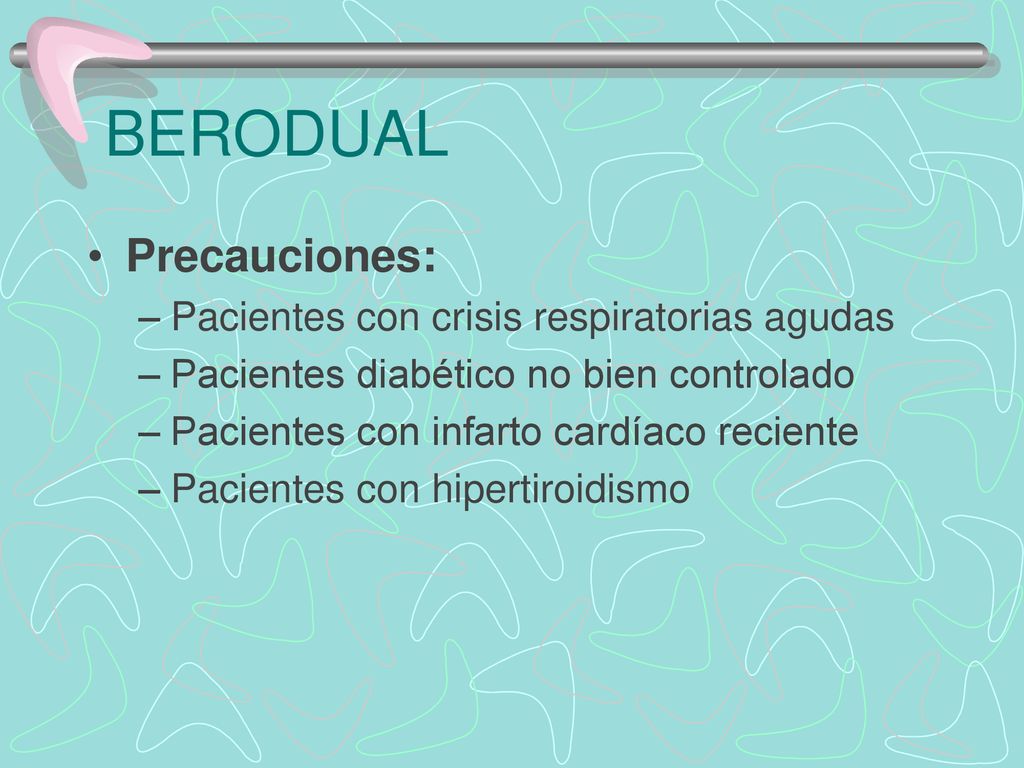 BERODUAL

• Precauciones:
– Pacientes con crisis respiratorias agudas
– Pacientes diabético no bien controlado
– Pacientes con infarto cardíaco reciente
– Pacientes con hipertiroidismo